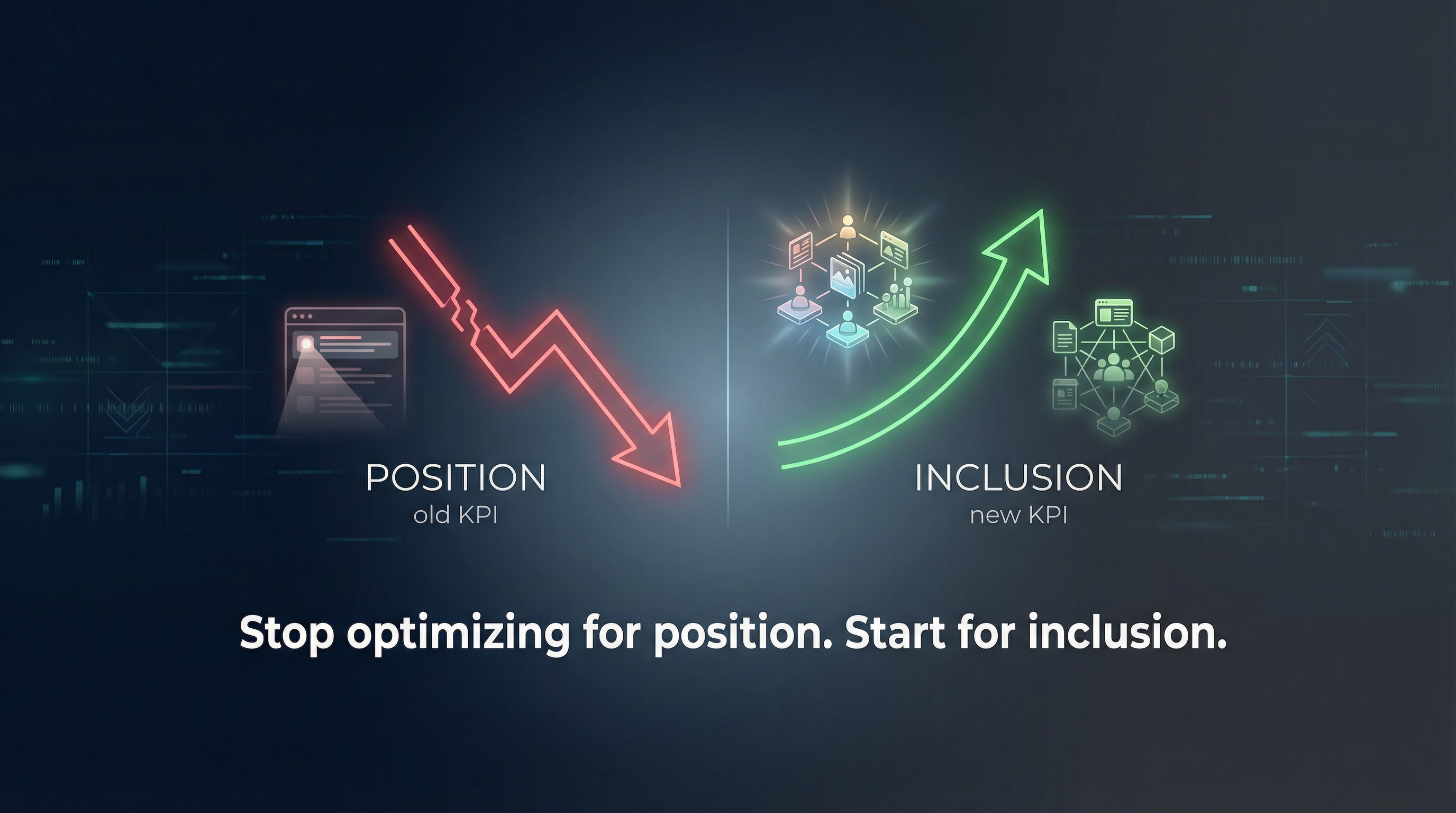 POSITION
old KPI

INCLUSION
new KPI

Stop optimizing for position. Start for inclusion.